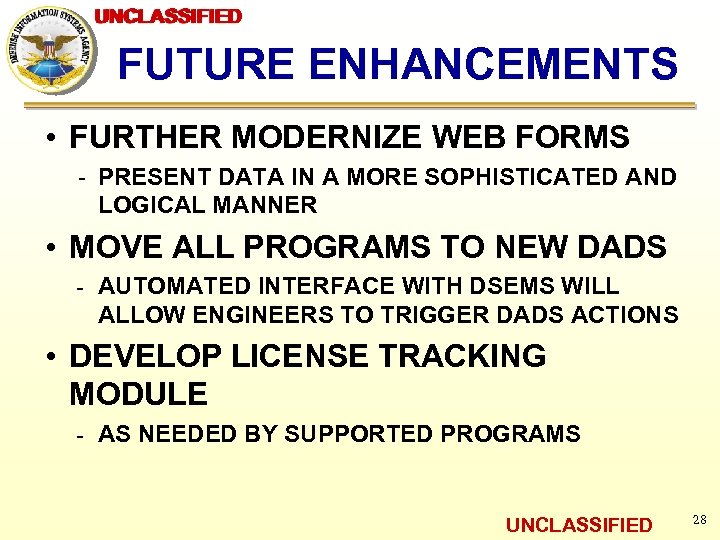 DEFENSE INFORMATION SYSTEMS AGENCY

UNCLASSIFIED

FUTURE ENHANCEMENTS

• FURTHER MODERNIZE WEB FORMS
- PRESENT DATA IN A MORE SOPHISTICATED AND LOGICAL MANNER

• MOVE ALL PROGRAMS TO NEW DADS
- AUTOMATED INTERFACE WITH DSEMS WILL ALLOW ENGINEERS TO TRIGGER DADS ACTIONS

• DEVELOP LICENSE TRACKING MODULE
- AS NEEDED BY SUPPORTED PROGRAMS

UNCLASSIFIED

28